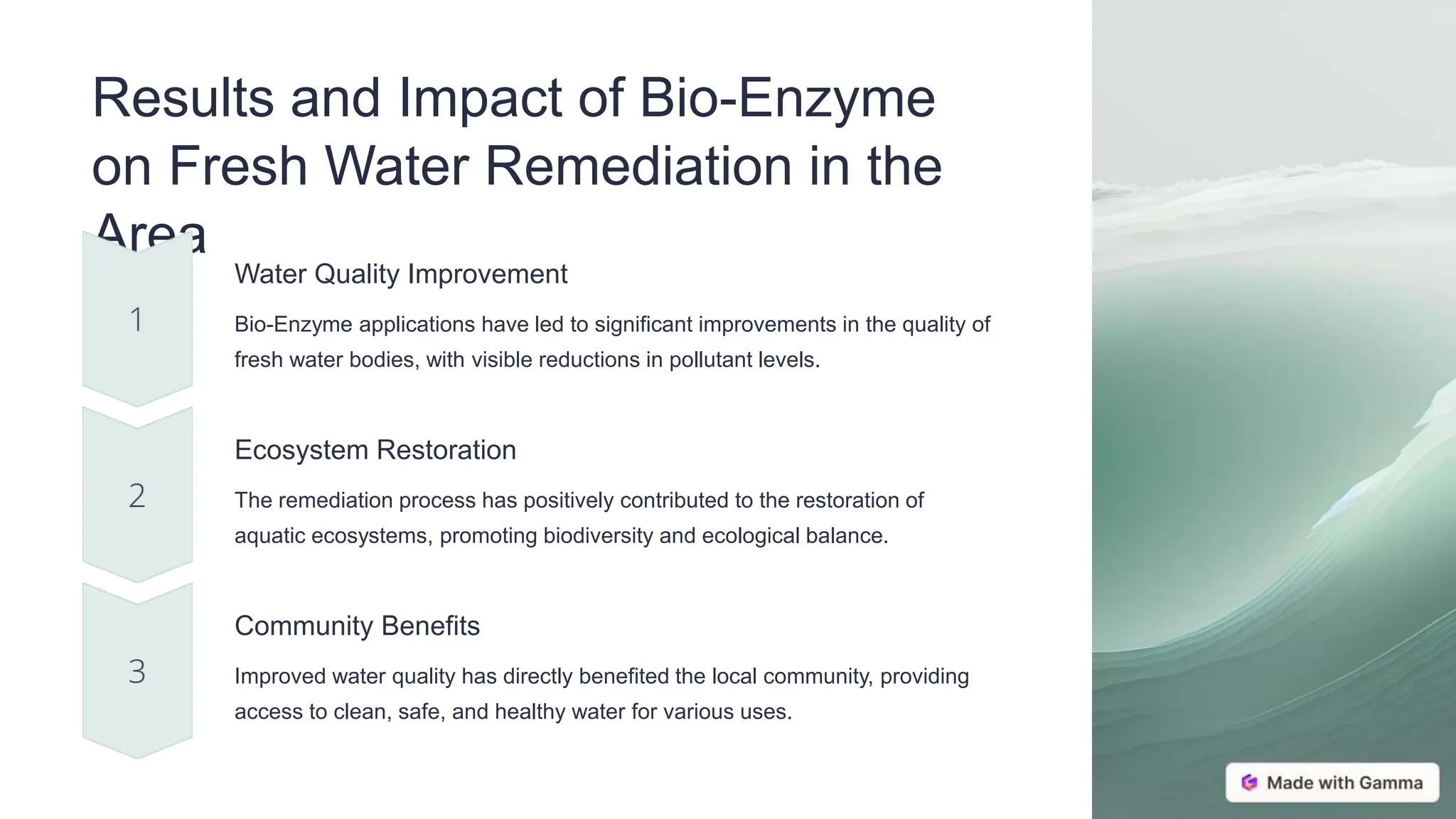 Results and Impact of Bio-Enzyme on Fresh Water Remediation in the Area

1

Water Quality Improvement

Bio-Enzyme applications have led to significant improvements in the quality of fresh water bodies, with visible reductions in pollutant levels.

2

Ecosystem Restoration

The remediation process has positively contributed to the restoration of aquatic ecosystems, promoting biodiversity and ecological balance.

3

Community Benefits

Improved water quality has directly benefited the local community, providing access to clean, safe, and healthy water for various uses.

Made with Gamma